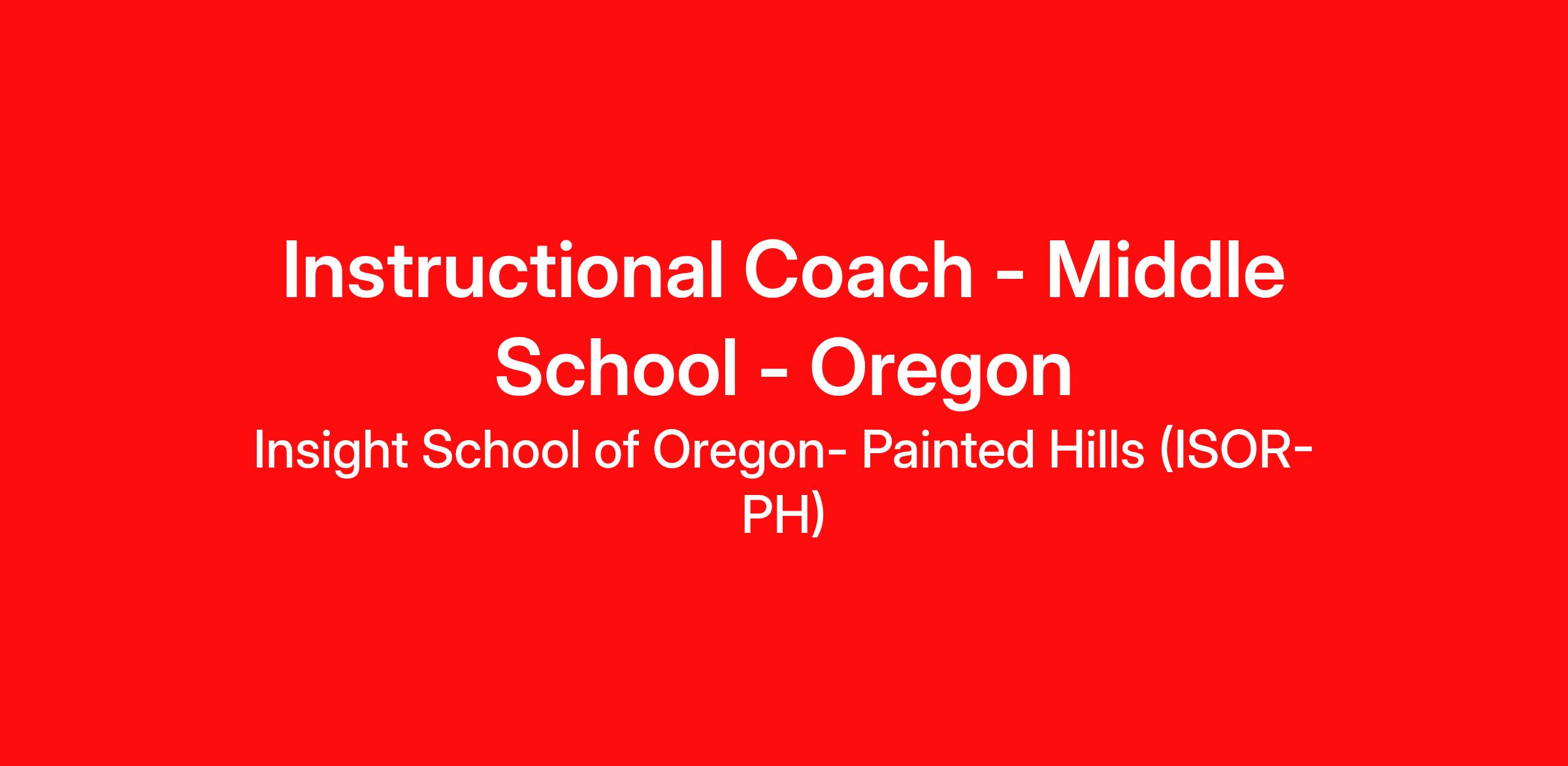 Instructional Coach - Middle School - Oregon

Insight School of Oregon- Painted Hills (ISOR-PH)